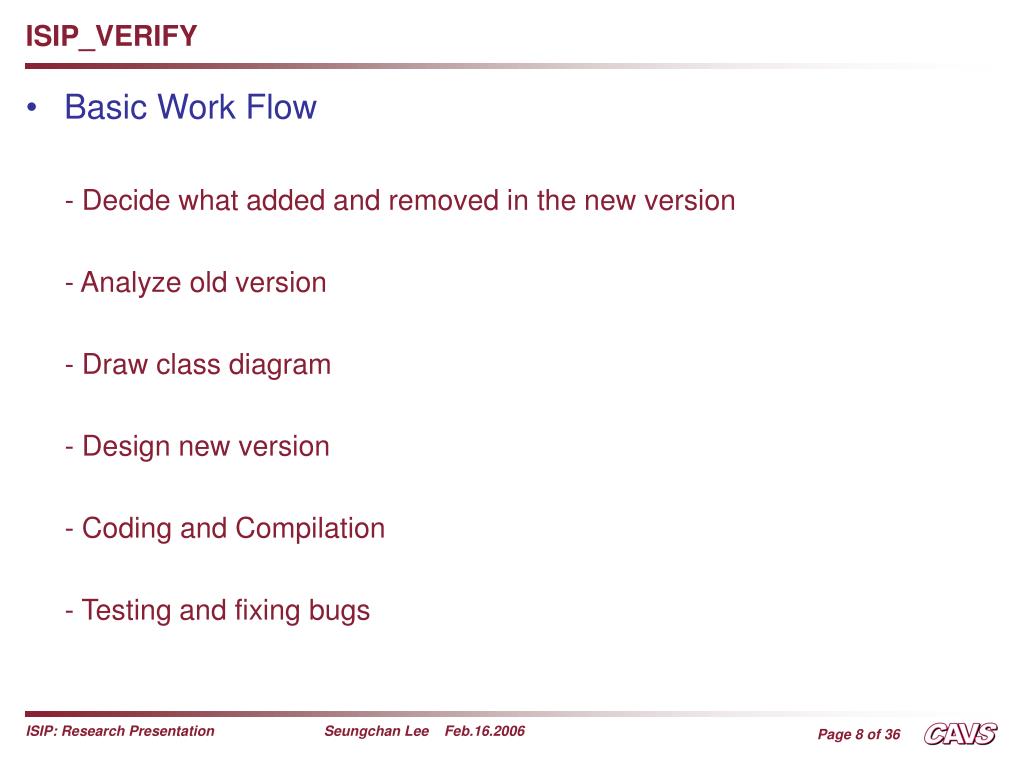 ISIP_VERIFY

• Basic Work Flow

- Decide what added and removed in the new version

- Analyze old version

- Draw class diagram

- Design new version

- Coding and Compilation

- Testing and fixing bugs

ISIP: Research Presentation

Seungchan Lee Feb.16.2006

Page 8 of 36

CAVS